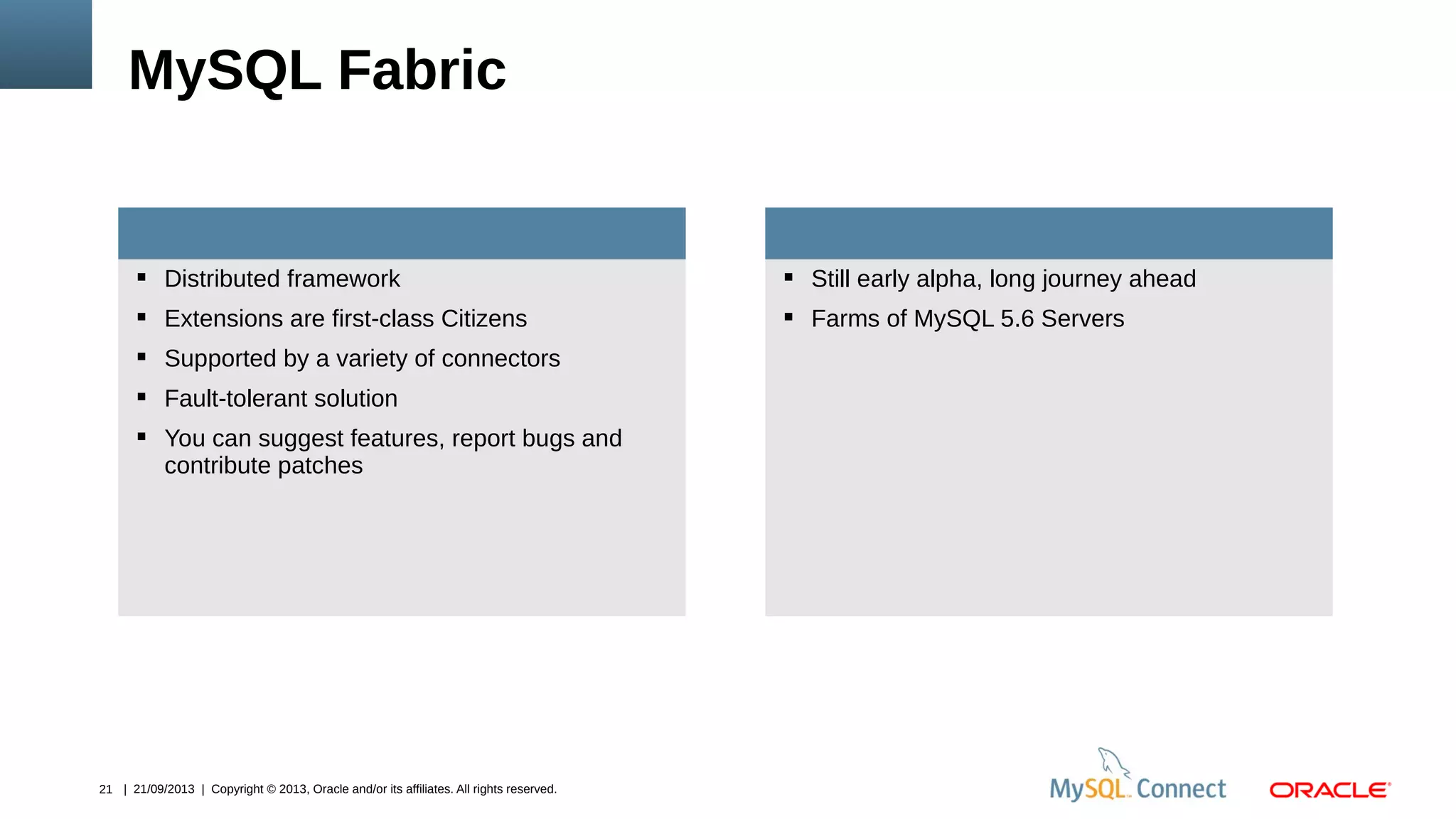 MySQL Fabric

▪ Distributed framework
▪ Extensions are first-class Citizens
▪ Supported by a variety of connectors
▪ Fault-tolerant solution
▪ You can suggest features, report bugs and contribute patches

▪ Still early alpha, long journey ahead
▪ Farms of MySQL 5.6 Servers

21 | 21/09/2013 | Copyright © 2013, Oracle and/or its affiliates. All rights reserved.

MySQL Connect ORACLE